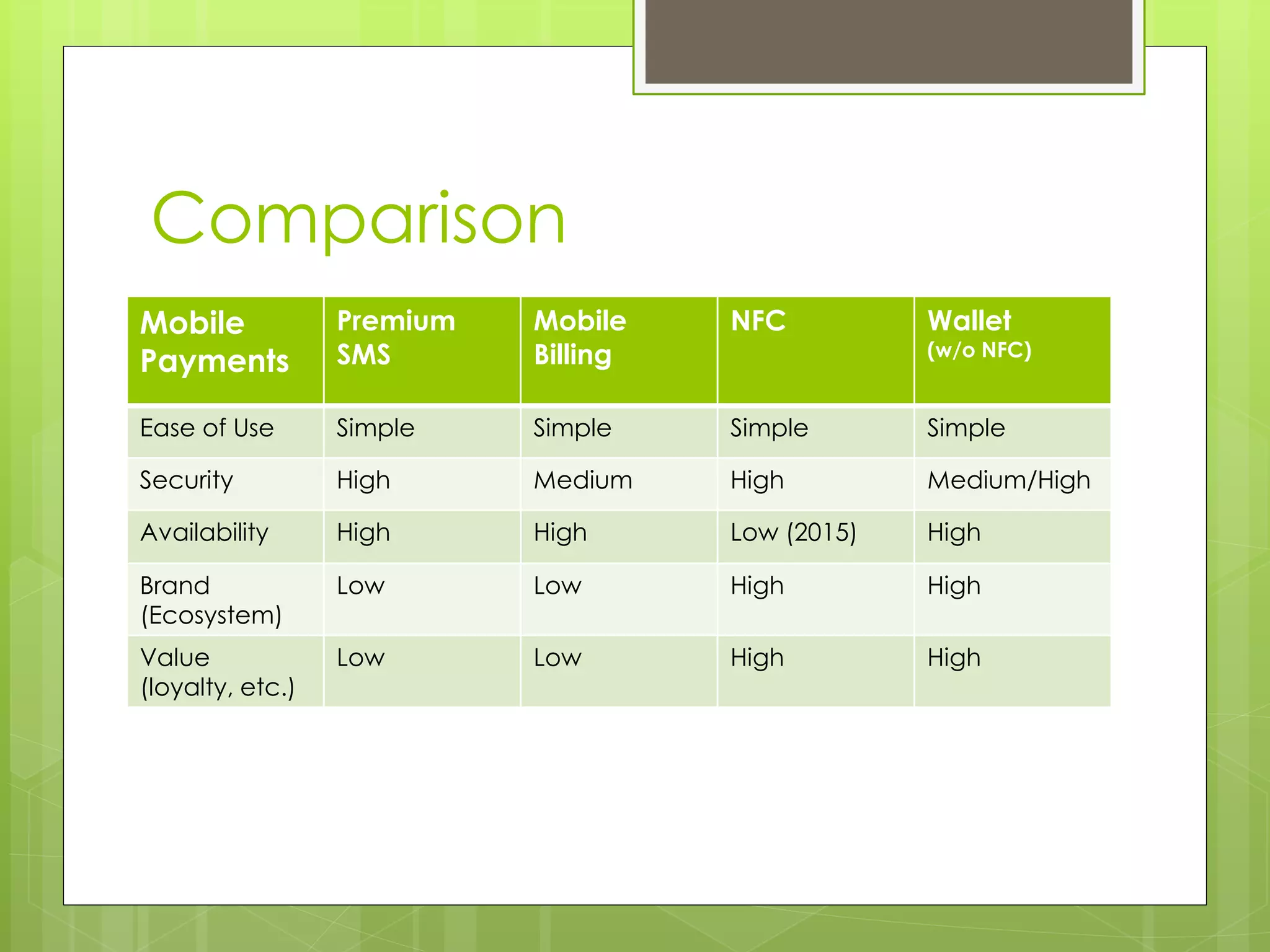 Comparison

| Mobile Payments | Premium SMS | Mobile Billing | NFC | Wallet (w/o NFC) |
|---|---|---|---|---|
| Ease of Use | Simple | Simple | Simple | Simple |
| Security | High | Medium | High | Medium/High |
| Availability | High | High | Low (2015) | High |
| Brand (Ecosystem) | Low | Low | High | High |
| Value (loyalty, etc.) | Low | Low | High | High |